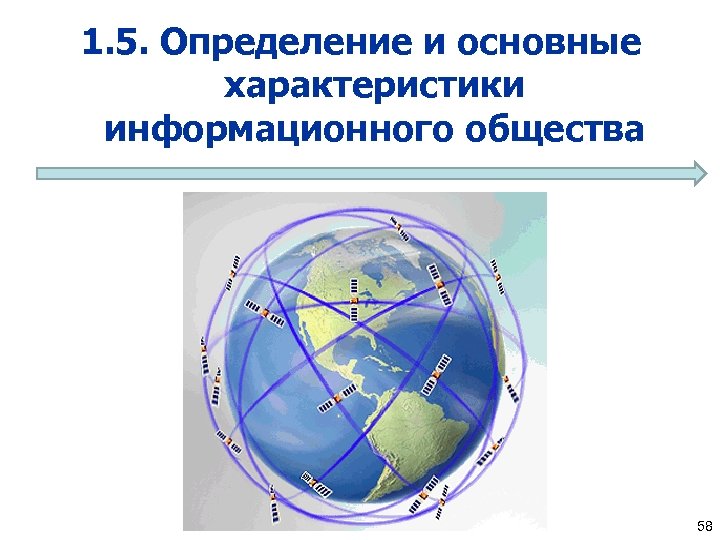 1.5. Определение и основные характеристики информационного общества

58